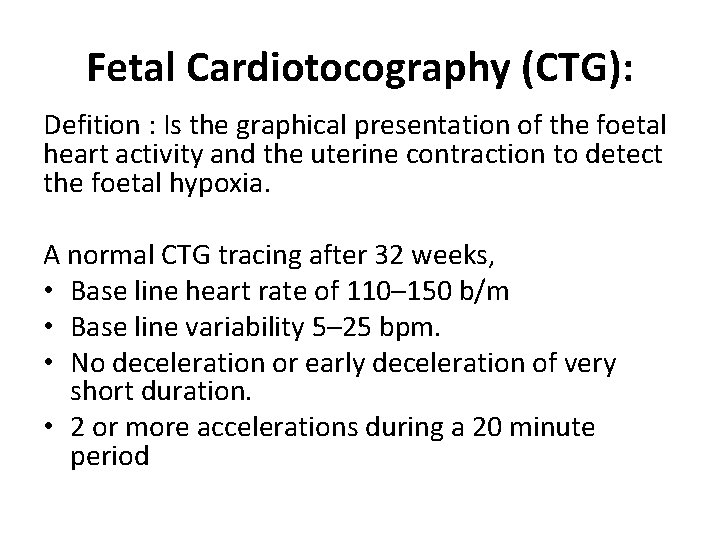 Fetal Cardiotocography (CTG):

Defition : Is the graphical presentation of the foetal heart activity and the uterine contraction to detect the foetal hypoxia.

A normal CTG tracing after 32 weeks,
• Base line heart rate of 110–150 b/m
• Base line variability 5–25 bpm.
• No deceleration or early deceleration of very short duration.
• 2 or more accelerations during a 20 minute period